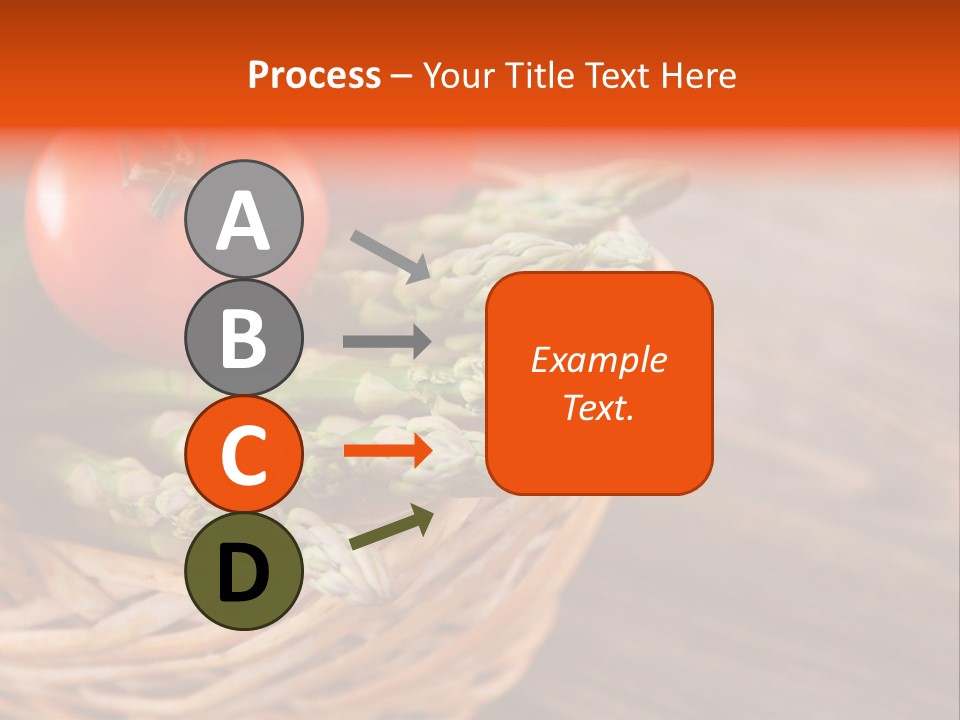 Process – Your Title Text Here

A

B

C

D

Example Text.